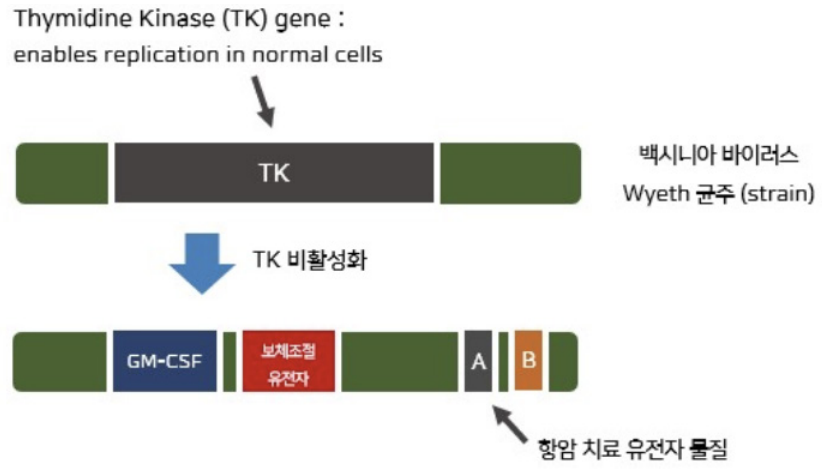 Thymidine Kinase (TK) gene :
enables replication in normal cells

TK

백시니아 바이러스
Wyeth 균주 (strain)

TK 비활성화

GM-CSF

보체조절
유전자

A

B

항암 치료 유전자 물질